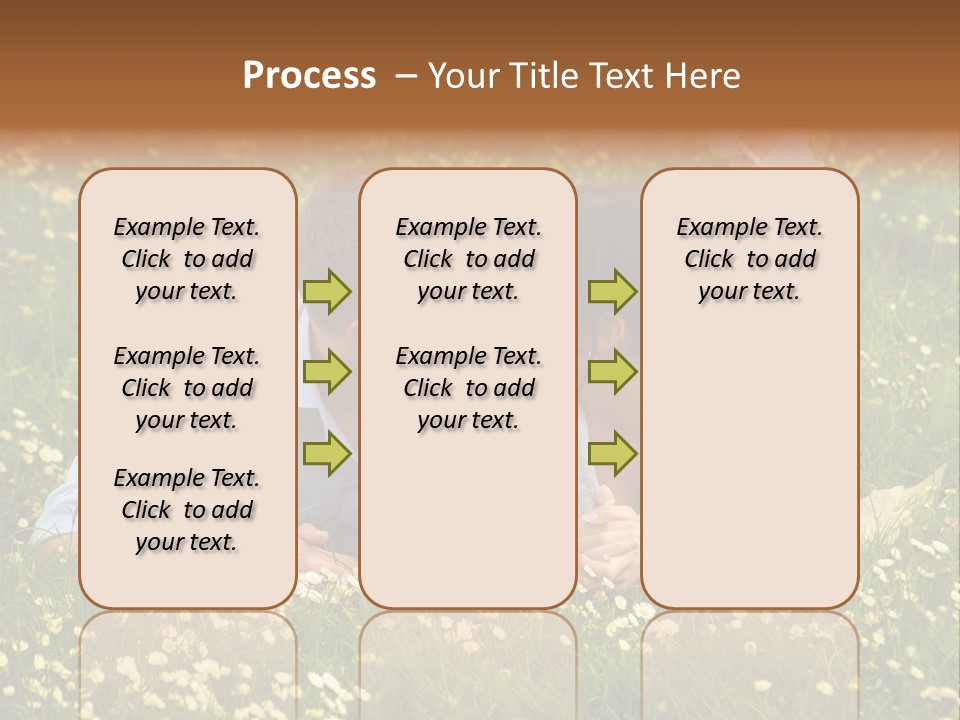 Process – Your Title Text Here

Example Text. Click to add your text.

Example Text. Click to add your text.

Example Text. Click to add your text.

Example Text. Click to add your text.

Example Text. Click to add your text.

Example Text. Click to add your text.